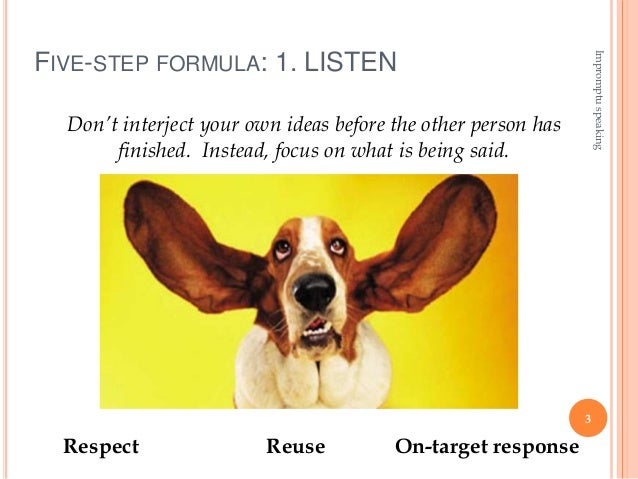 FIVE-STEP FORMULA: 1. LISTEN

Impromptu speaking

Don't interject your own ideas before the other person has finished. Instead, focus on what is being said.

3

Respect Reuse On-target response